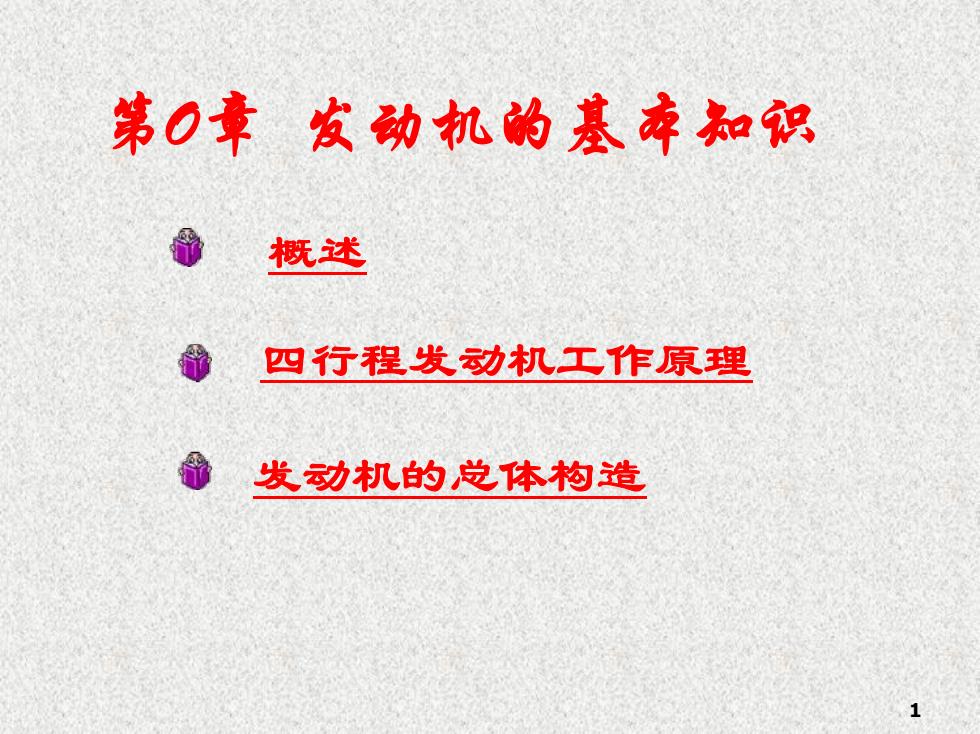 第0章 发动机的基本知识

概述

四行程发动机工作原理

发动机的总体构造

1